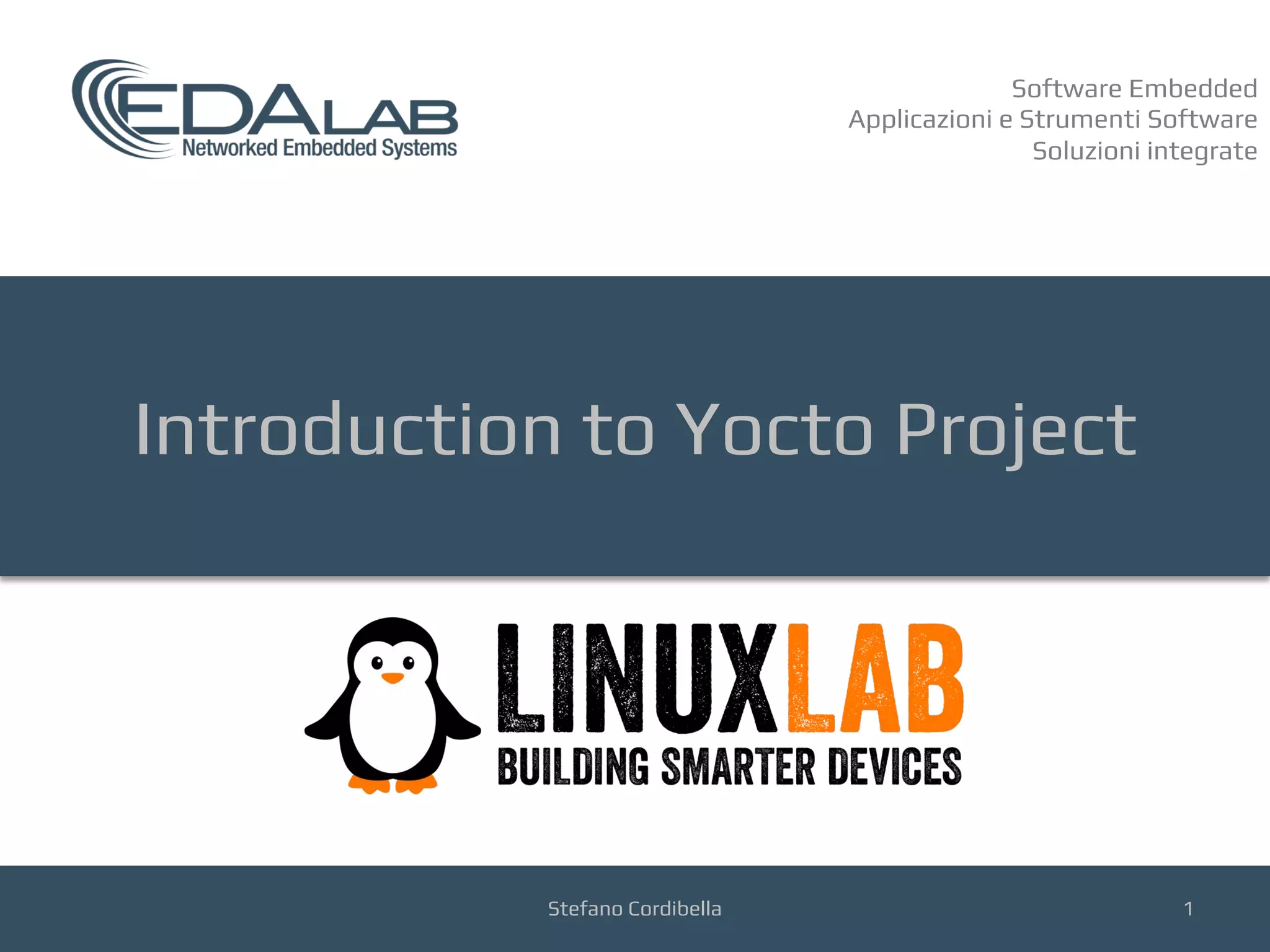 EDALAB
Networked Embedded Systems

Software Embedded
Applicazioni e Strumenti Software
Soluzioni integrate

Introduction to Yocto Project

LINUXLAB
BUILDING SMARTER DEVICES

Stefano Cordibella

1